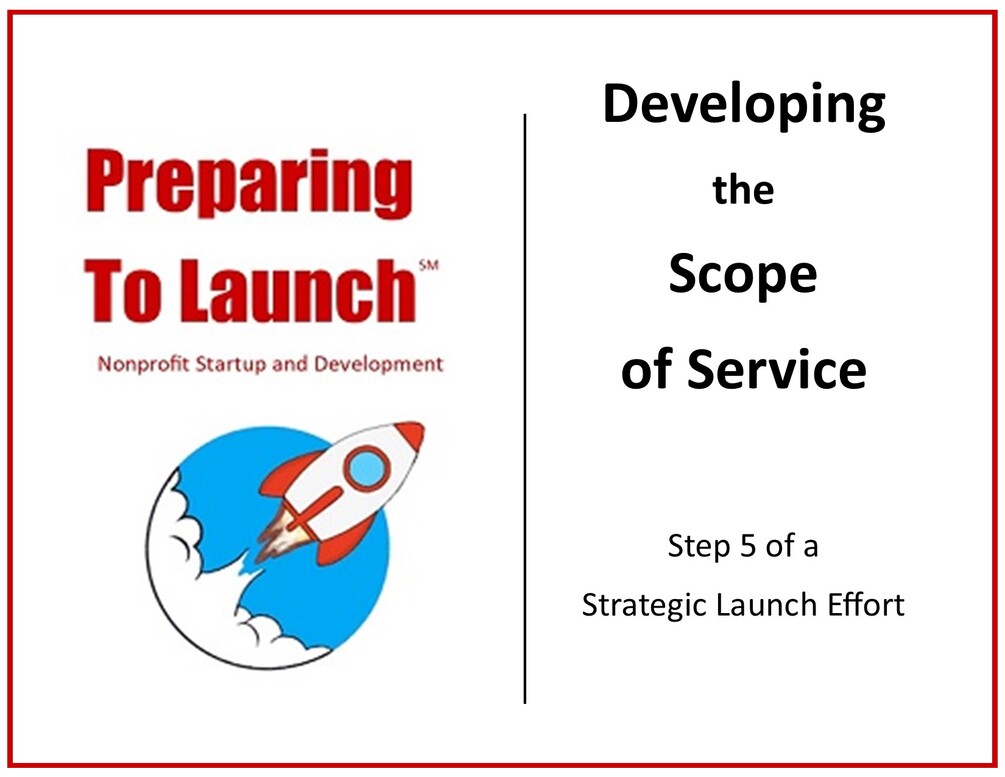 Preparing To Launch℠

Nonprofit Startup and Development

Developing the Scope of Service

Step 5 of a Strategic Launch Effort